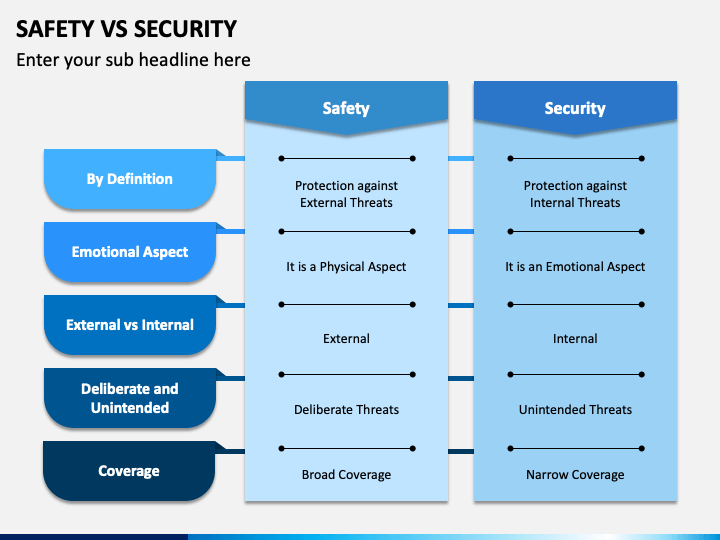 SAFETY VS SECURITY

Enter your sub headline here

| | Safety | Security |
|---|---|---|
| By Definition | Protection against External Threats | Protection against Internal Threats |
| Emotional Aspect | It is a Physical Aspect | It is an Emotional Aspect |
| External vs Internal | External | Internal |
| Deliberate and Unintended | Deliberate Threats | Unintended Threats |
| Coverage | Broad Coverage | Narrow Coverage |